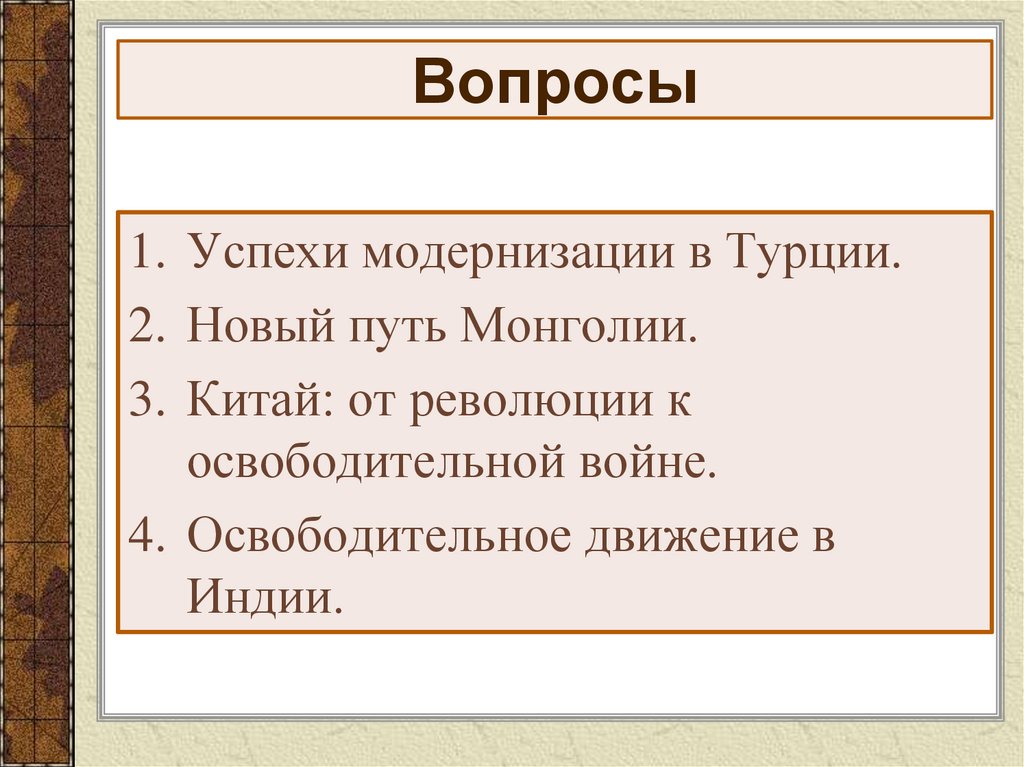 Вопросы

1. Успехи модернизации в Турции.
2. Новый путь Монголии.
3. Китай: от революции к освободительной войне.
4. Освободительное движение в Индии.